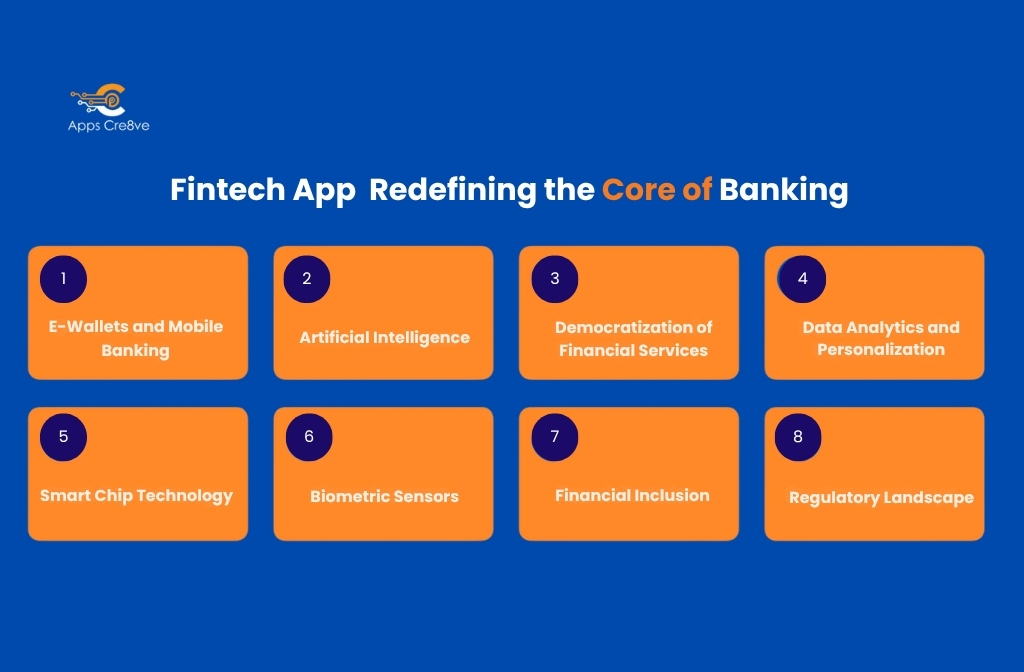 Apps Cre8ve

Fintech App Redefining the Core of Banking

1
E-Wallets and Mobile Banking

2
Artificial Intelligence

3
Democratization of Financial Services

4
Data Analytics and Personalization

5
Smart Chip Technology

6
Biometric Sensors

7
Financial Inclusion

8
Regulatory Landscape